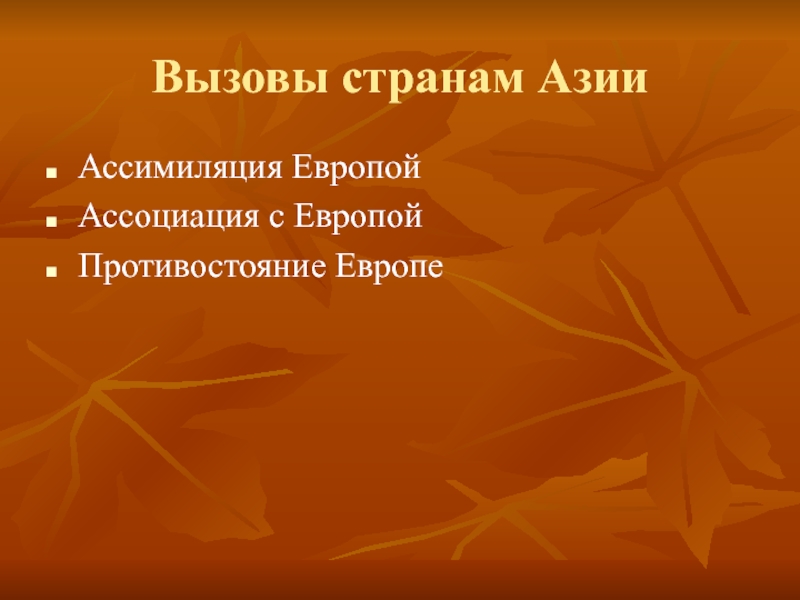 Вызовы странам Азии

- Ассимиляция Европой
- Ассоциация с Европой
- Противостояние Европе